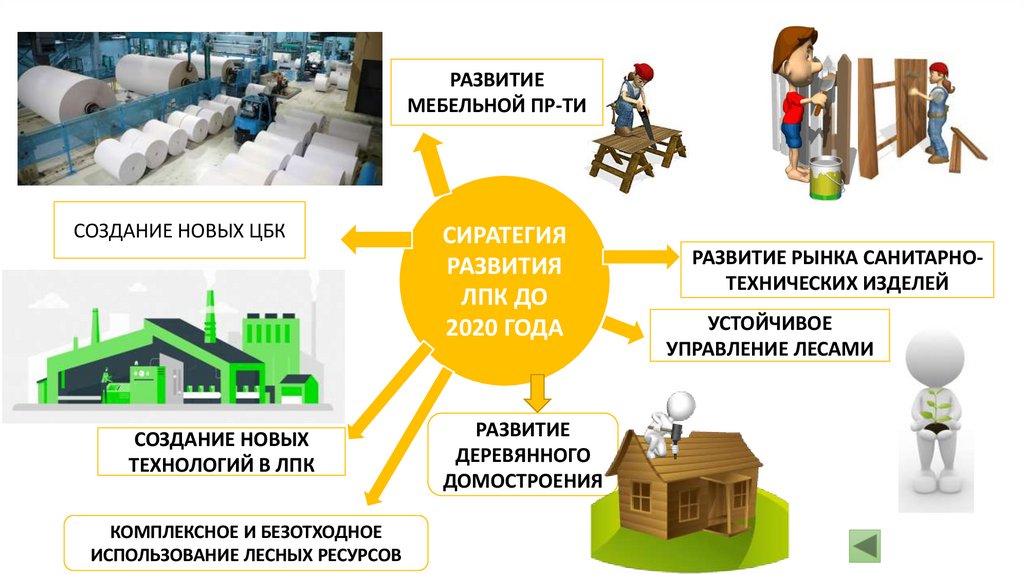 РАЗВИТИЕ МЕБЕЛЬНОЙ ПР-ТИ

СОЗДАНИЕ НОВЫХ ЦБК

СИРАТЕГИЯ РАЗВИТИЯ ЛПК ДО 2020 ГОДА

РАЗВИТИЕ РЫНКА САНИТАРНО-ТЕХНИЧЕСКИХ ИЗДЕЛЕЙ

УСТОЙЧИВОЕ УПРАВЛЕНИЕ ЛЕСАМИ

СОЗДАНИЕ НОВЫХ ТЕХНОЛОГИЙ В ЛПК

РАЗВИТИЕ ДЕРЕВЯННОГО ДОМОСТРОЕНИЯ

КОМПЛЕКСНОЕ И БЕЗОТХОДНОЕ ИСПОЛЬЗОВАНИЕ ЛЕСНЫХ РЕСУРСОВ